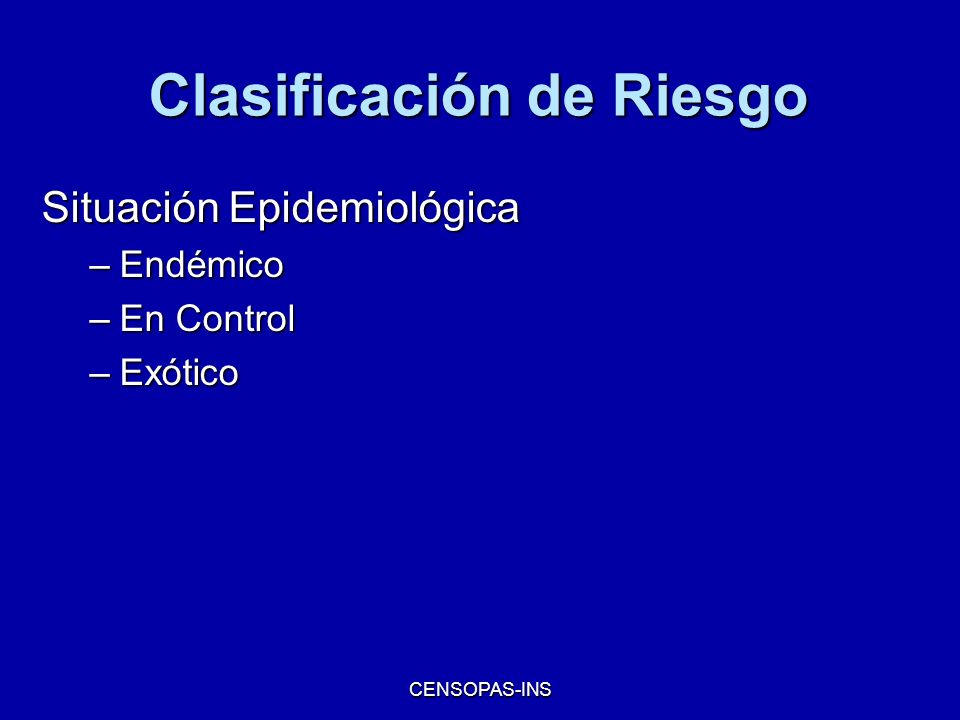 Clasificación de Riesgo

Situación Epidemiológica

– Endémico
– En Control
– Exótico

CENSOPAS-INS